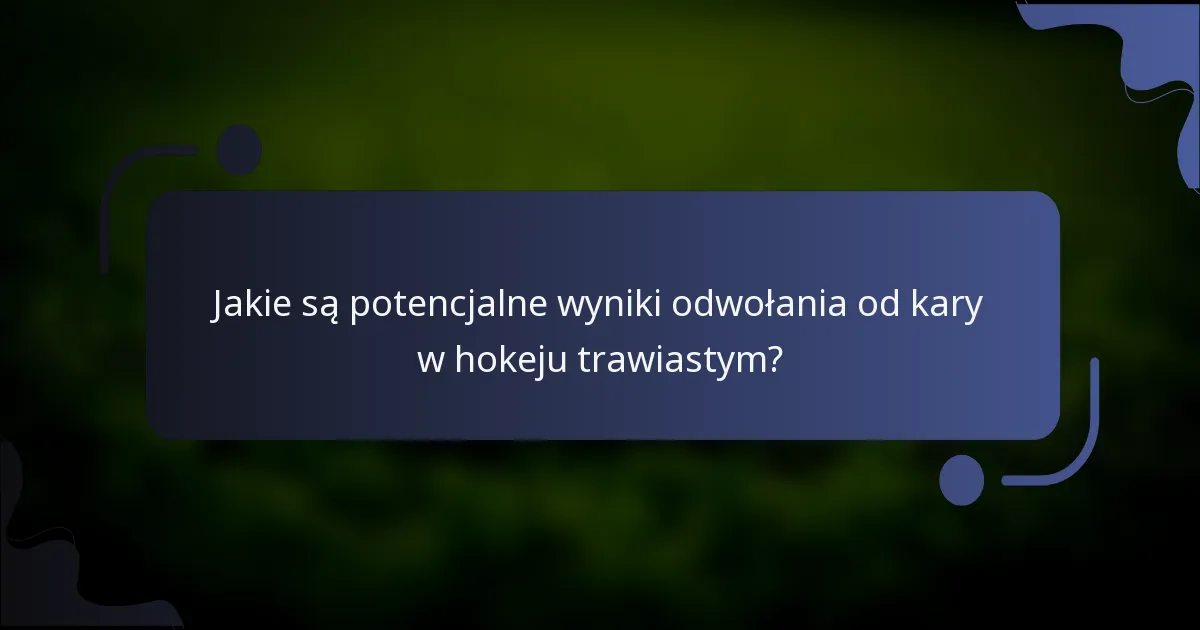 Jakie są potencjalne wyniki odwołania od kary w hokeju trawiastym?